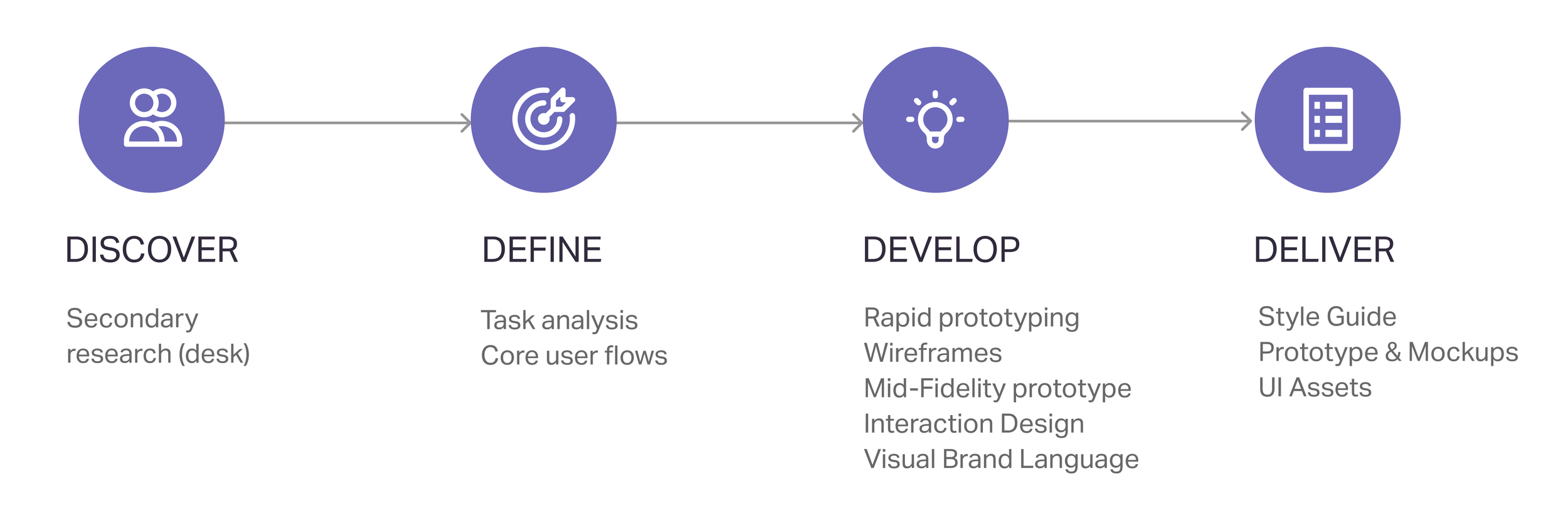 DISCOVER

Secondary research (desk)

DEFINE

Task analysis
Core user flows

DEVELOP

Rapid prototyping
Wireframes
Mid-Fidelity prototype
Interaction Design
Visual Brand Language

DELIVER

Style Guide
Prototype & Mockups
UI Assets